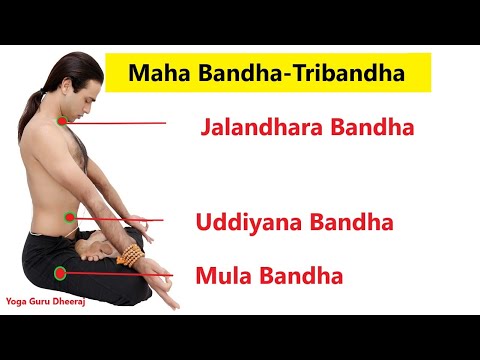 Maha Bandha-Tribandha

Jalandhara Bandha

Uddiyana Bandha

Mula Bandha

Yoga Guru Dheeraj